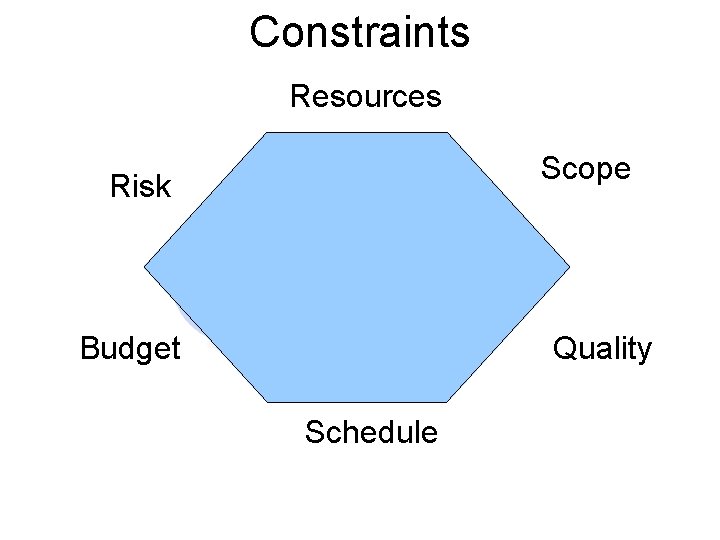 Constraints

Resources

Risk

Scope

Budget

Quality

Schedule